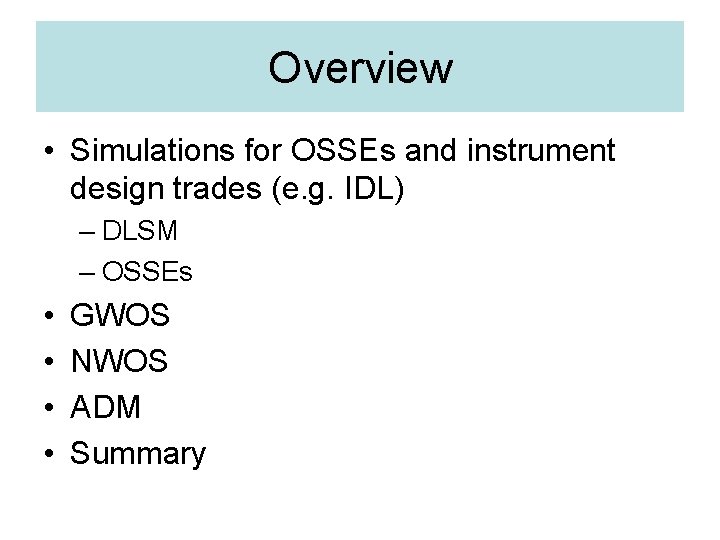 Overview

• Simulations for OSSEs and instrument design trades (e.g. IDL)
– DLSM
– OSSEs
• GWOS
• NWOS
• ADM
• Summary